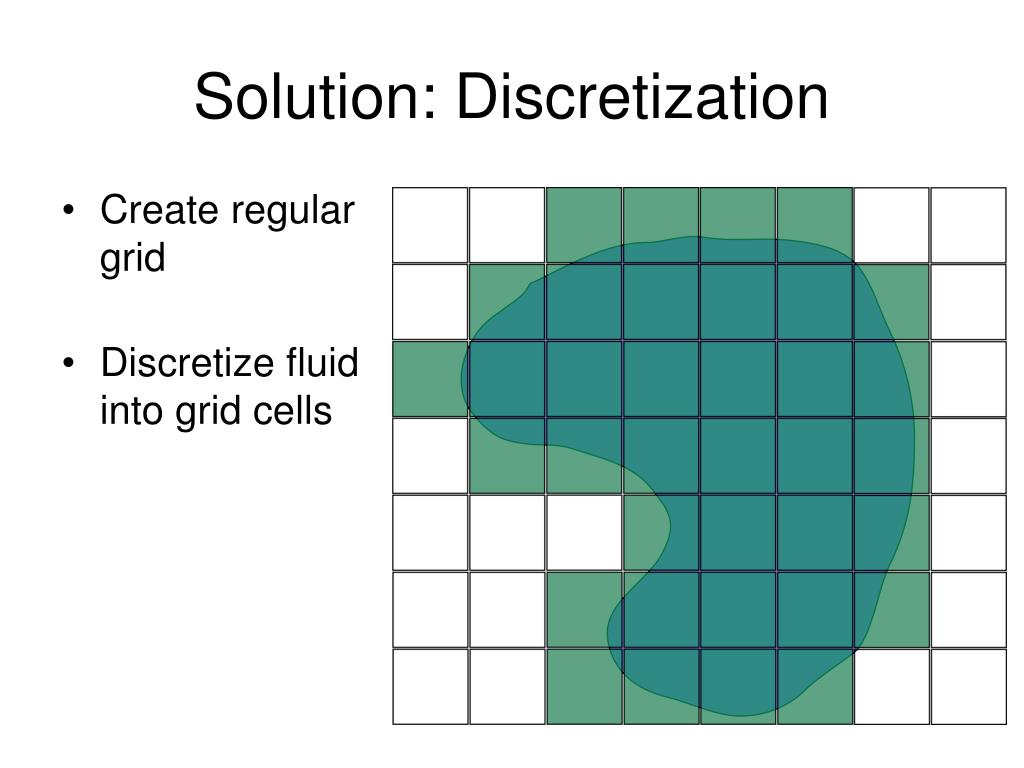 Solution: Discretization

• Create regular grid

• Discretize fluid into grid cells